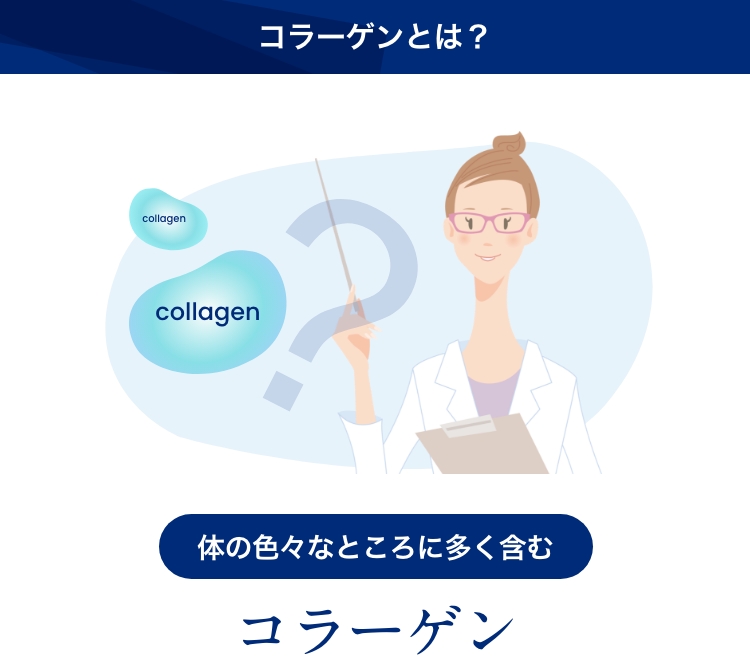 コラーゲンとは？

collagen

collagen

体の色々なところに多く含む

コラーゲン